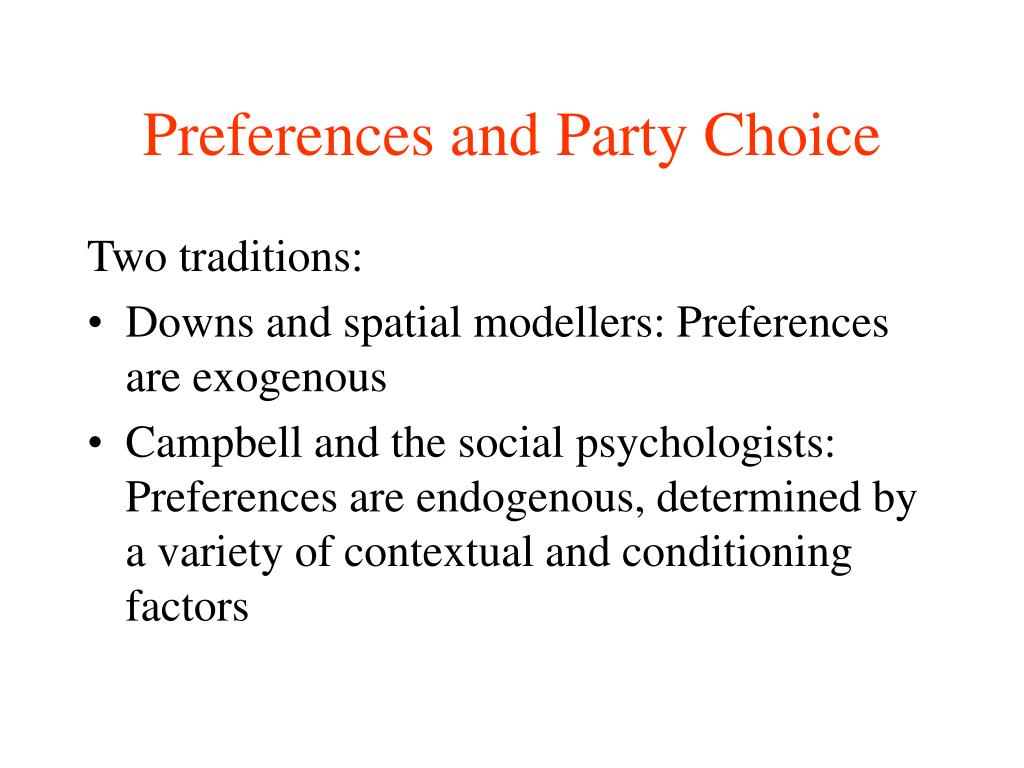 Preferences and Party Choice

Two traditions:

• Downs and spatial modellers: Preferences are exogenous

• Campbell and the social psychologists: Preferences are endogenous, determined by a variety of contextual and conditioning factors